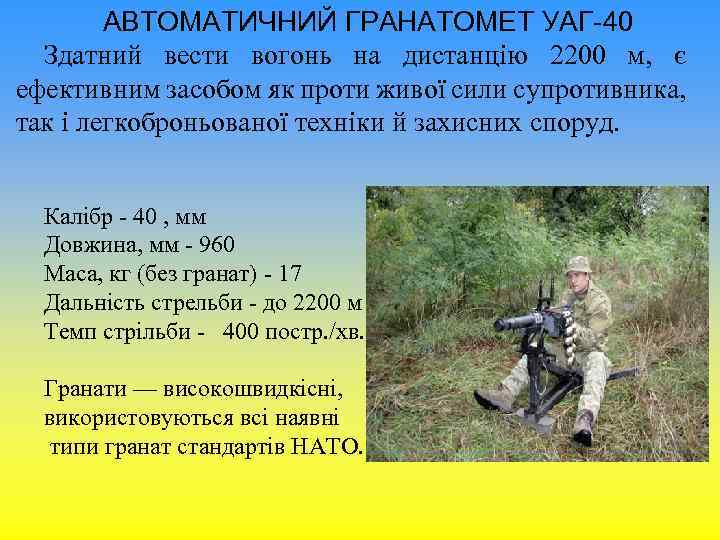 АВТОМАТИЧНИЙ ГРАНАТОМЕТ УАГ-40

Здатний вести вогонь на дистанцію 2200 м, є ефективним засобом як проти живої сили супротивника, так і легкоброньованої техніки й захисних споруд.

Калібр - 40 , мм
Довжина, мм - 960
Маса, кг (без гранат) - 17
Дальність стрельби - до 2200 м
Темп стрільби - 400 постр./хв.

Гранати — високошвидкісні, використовуються всі наявні типи гранат стандартів НАТО.